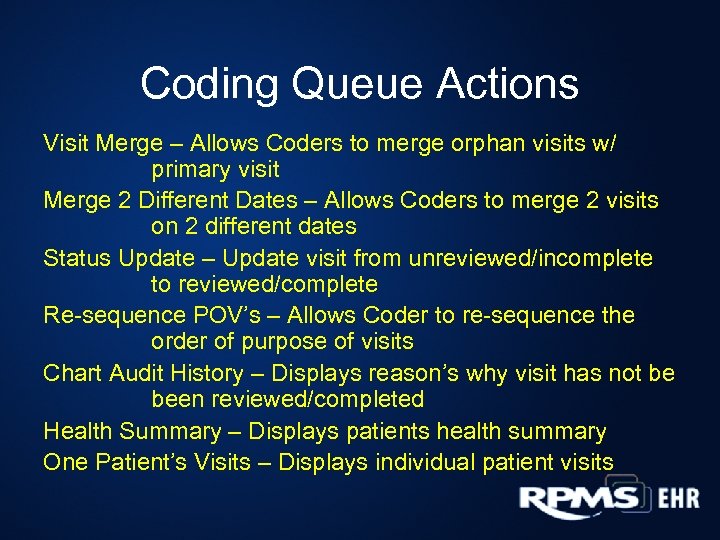 Coding Queue Actions

Visit Merge – Allows Coders to merge orphan visits w/ primary visit

Merge 2 Different Dates – Allows Coders to merge 2 visits on 2 different dates

Status Update – Update visit from unreviewed/incomplete to reviewed/complete

Re-sequence POV's – Allows Coder to re-sequence the order of purpose of visits

Chart Audit History – Displays reason's why visit has not be been reviewed/completed

Health Summary – Displays patients health summary

One Patient's Visits – Displays individual patient visits

RPMS EHR